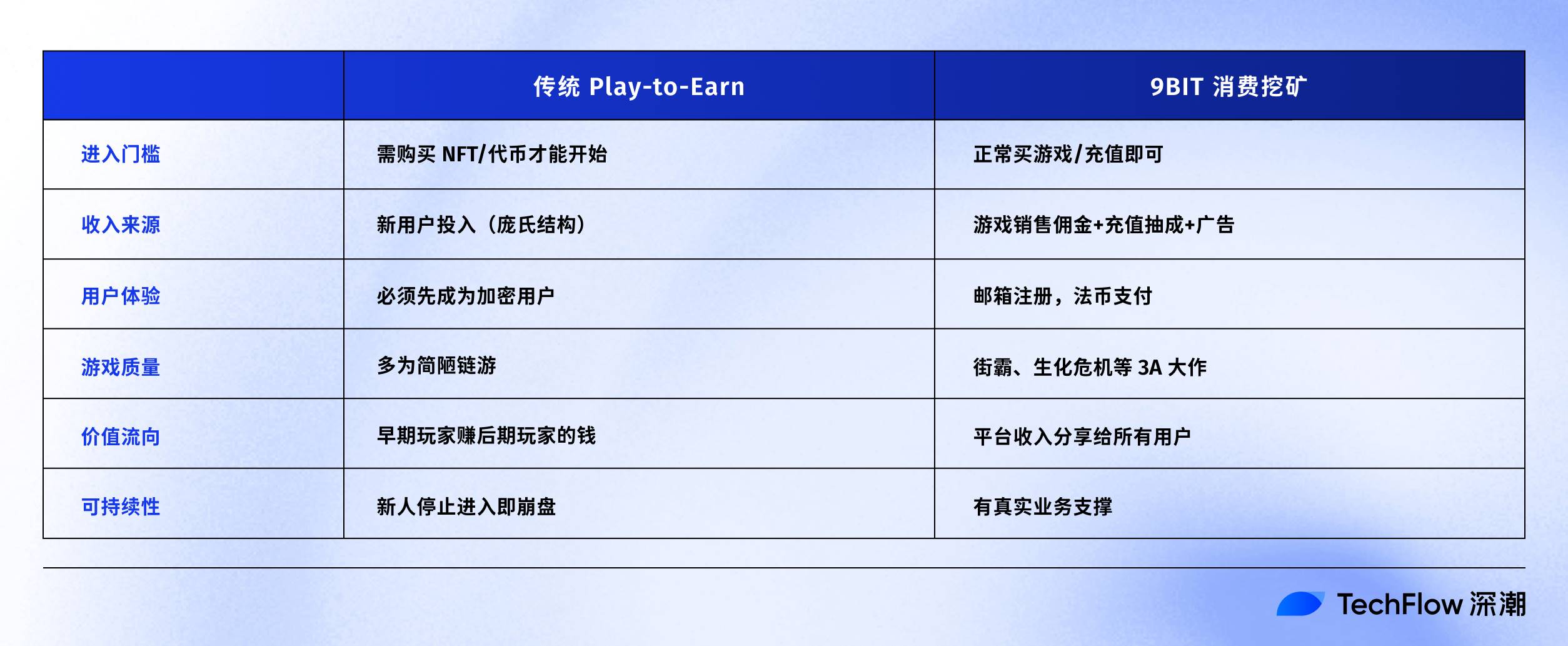 | | 传统 Play-to-Earn | 9BIT 消费挖矿 |
|---|---|---|
| 进入门槛 | 需购买 NFT/代币才能开始 | 正常买游戏/充值即可 |
| 收入来源 | 新用户投入（庞氏结构） | 游戏销售佣金+充值抽成+广告 |
| 用户体验 | 必须先成为加密用户 | 邮箱注册，法币支付 |
| 游戏质量 | 多为简陋链游 | 街霸、生化危机等 3A 大作 |
| 价值流向 | 早期玩家赚后期玩家的钱 | 平台收入分享给所有用户 |
| 可持续性 | 新人停止进入即崩盘 | 有真实业务支撑 |

TechFlow 深潮